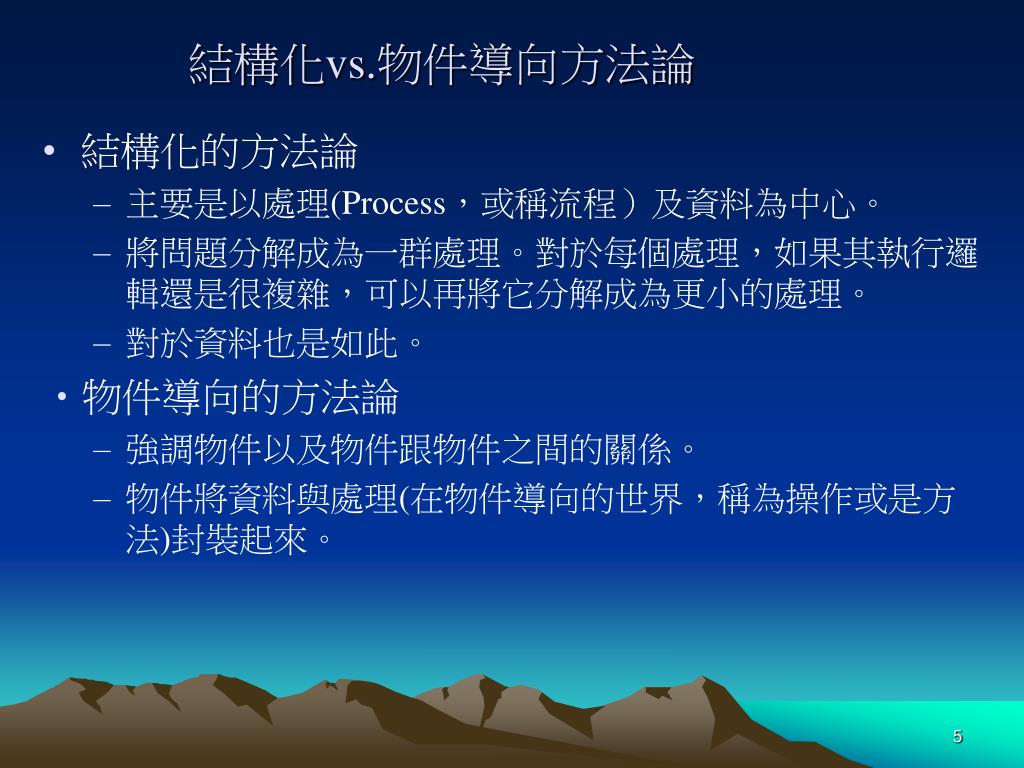 結構化vs.物件導向方法論

• 結構化的方法論
– 主要是以處理(Process，或稱流程）及資料為中心。
– 將問題分解成為一群處理。對於每個處理，如果其執行邏輯還是很複雜，可以再將它分解成為更小的處理。
– 對於資料也是如此。

• 物件導向的方法論
– 強調物件以及物件跟物件之間的關係。
– 物件將資料與處理(在物件導向的世界，稱為操作或是方法)封裝起來。

5